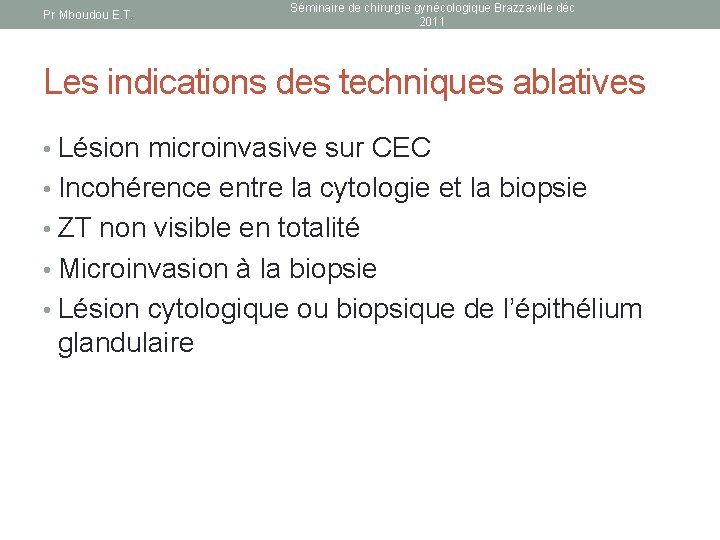 Pr Mboudou E.T.

Séminaire de chirurgie gynécologique Brazzaville déc 2011

Les indications des techniques ablatives

• Lésion microinvasive sur CEC
• Incohérence entre la cytologie et la biopsie
• ZT non visible en totalité
• Microinvasion à la biopsie
• Lésion cytologique ou biopsique de l'épithélium glandulaire